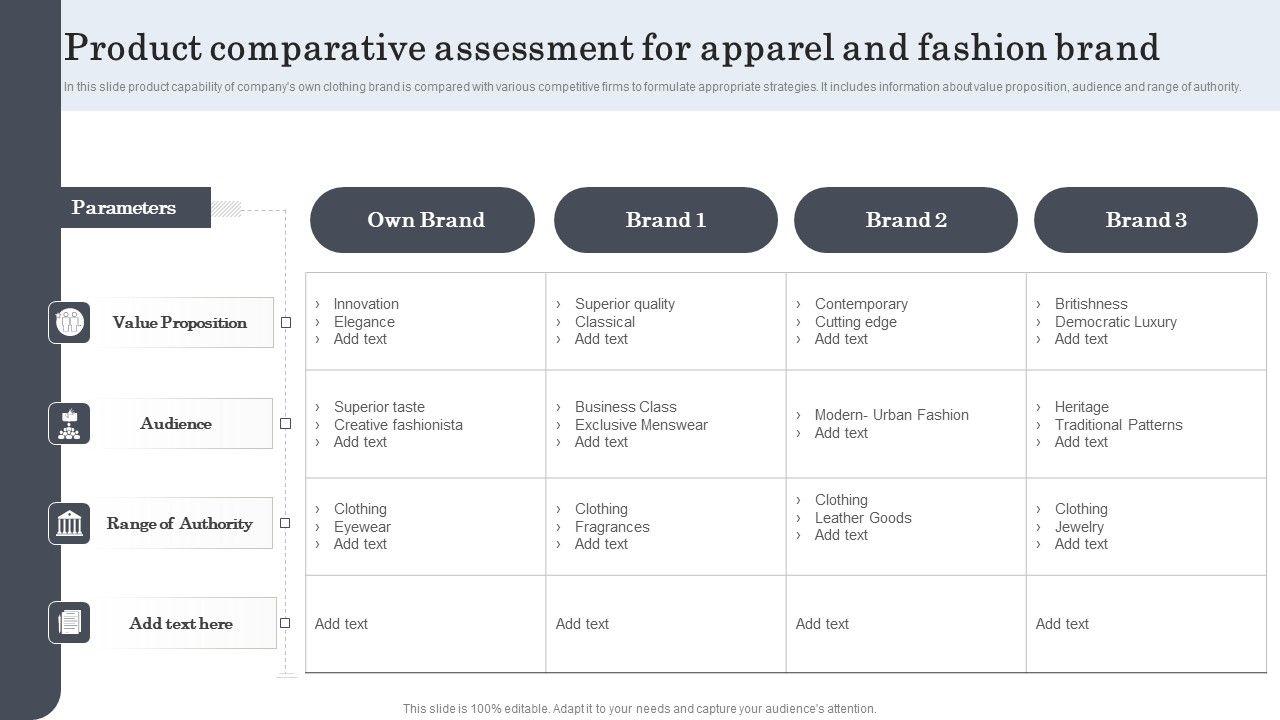 Product comparative assessment for apparel and fashion brand

In this slide product capability of company's own clothing brand is compared with various competitive firms to formulate appropriate strategies. It includes information about value proposition, audience and range of authority.

| Parameters | Own Brand | Brand 1 | Brand 2 | Brand 3 |
|---|---|---|---|---|
| Value Proposition | › Innovation › Elegance › Add text | › Superior quality › Classical › Add text | › Contemporary › Cutting edge › Add text | › Britishness › Democratic Luxury › Add text |
| Audience | › Superior taste › Creative fashionista › Add text | › Business Class › Exclusive Menswear › Add text | › Modern- Urban Fashion › Add text | › Heritage › Traditional Patterns › Add text |
| Range of Authority | › Clothing › Eyewear › Add text | › Clothing › Fragrances › Add text | › Clothing › Leather Goods › Add text | › Clothing › Jewelry › Add text |
| Add text here | Add text | Add text | Add text | Add text |

This slide is 100% editable. Adapt it to your needs and capture your audience's attention.